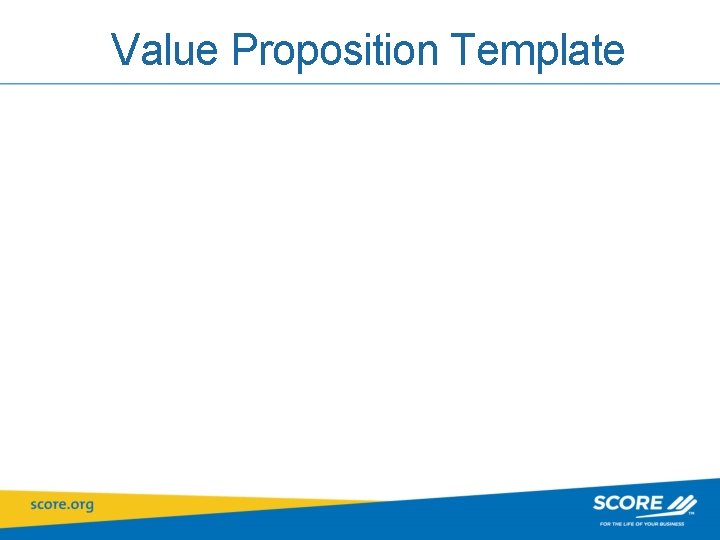 Value Proposition Template

score.org

SCORE™
FOR THE LIFE OF YOUR BUSINESS